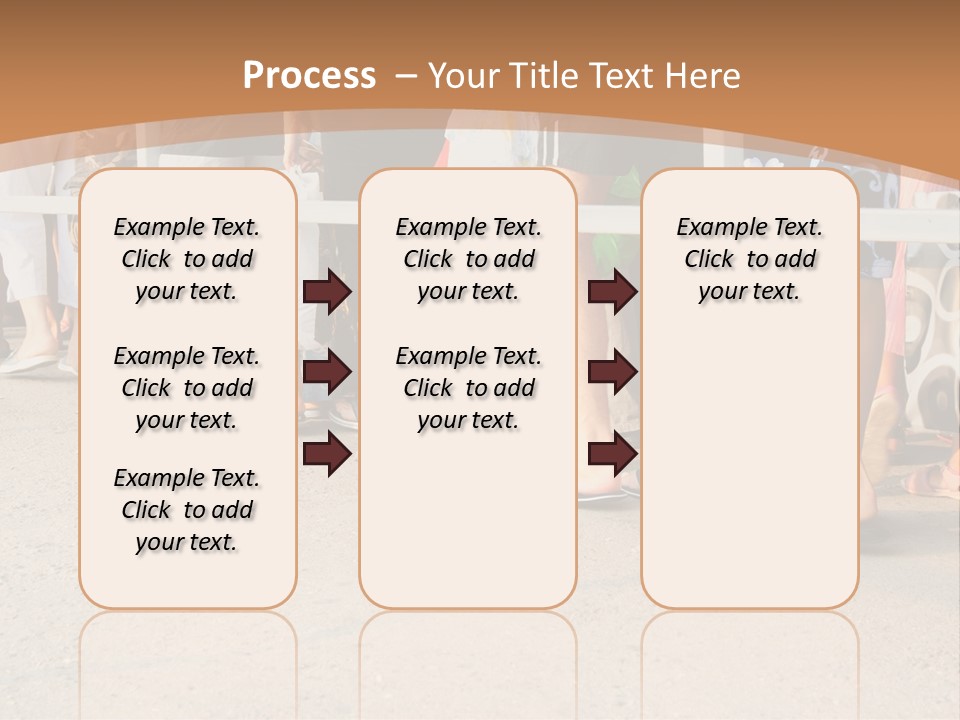 Process – Your Title Text Here

Example Text. Click to add your text.

Example Text. Click to add your text.

Example Text. Click to add your text.

Example Text. Click to add your text.

Example Text. Click to add your text.

Example Text. Click to add your text.